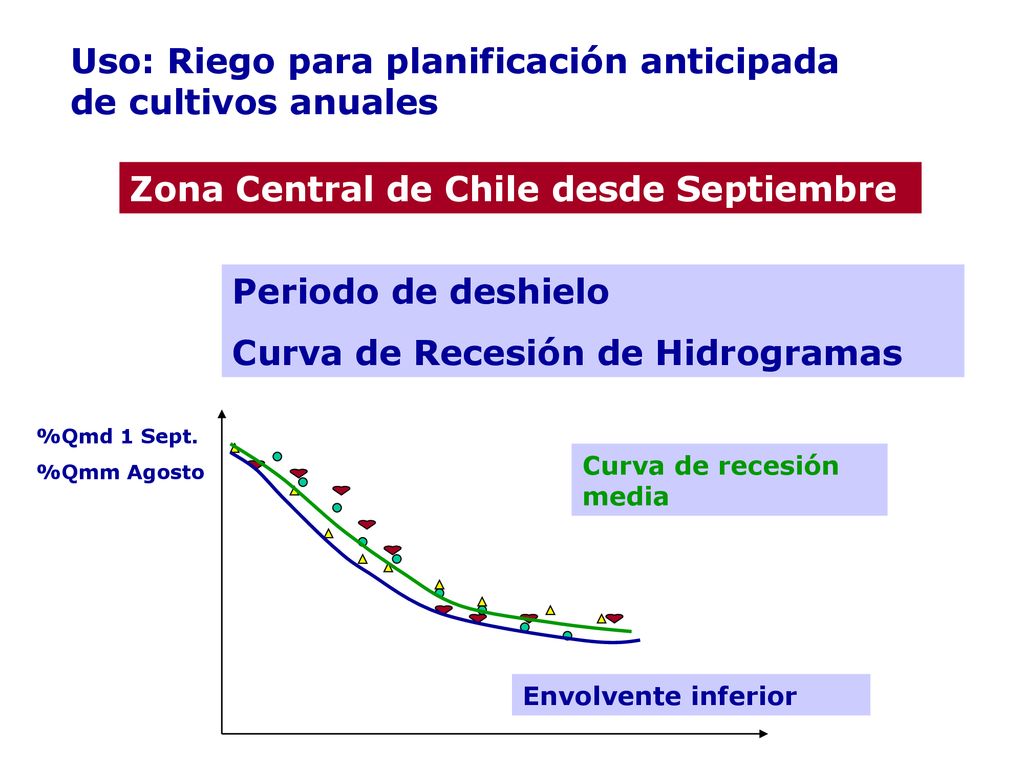 Uso: Riego para planificación anticipada de cultivos anuales

Zona Central de Chile desde Septiembre

Periodo de deshielo

Curva de Recesión de Hidrogramas

%Qmd 1 Sept.

%Qmm Agosto

Curva de recesión media

Envolvente inferior